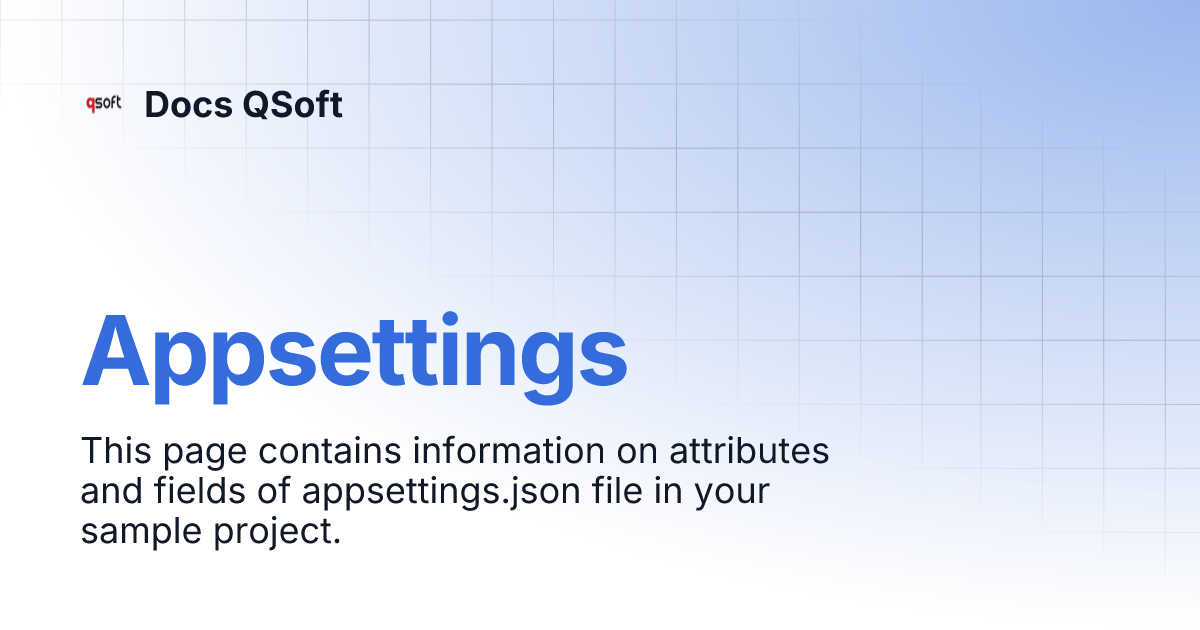 qsoft Docs QSoft

Appsettings

This page contains information on attributes and fields of appsettings.json file in your sample project.